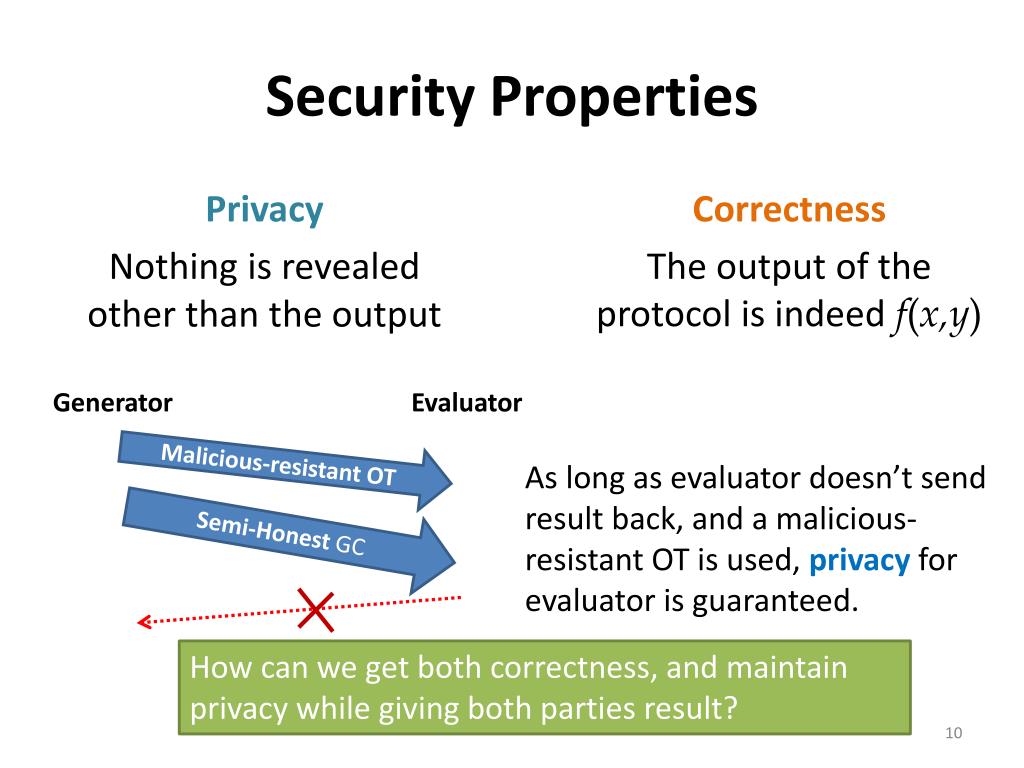 Security Properties

Privacy

Nothing is revealed other than the output

Correctness

The output of the protocol is indeed $f(x,y)$

Generator

Evaluator

Malicious-resistant OT

Semi-Honest GC

As long as evaluator doesn't send result back, and a malicious-resistant OT is used, privacy for evaluator is guaranteed.

How can we get both correctness, and maintain privacy while giving both parties result?

10